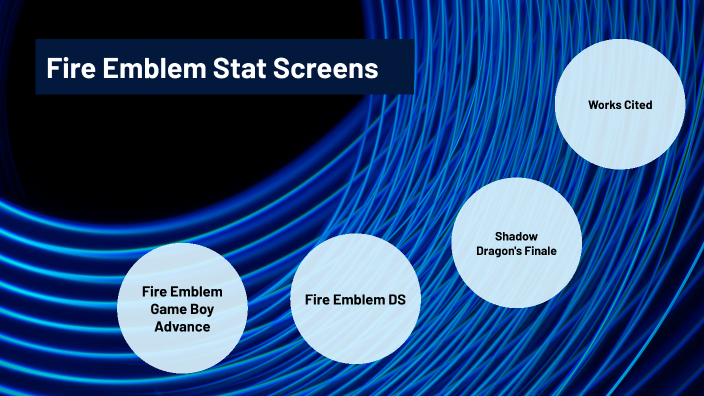 Fire Emblem Stat Screens

Fire Emblem Game Boy Advance

Fire Emblem DS

Shadow Dragon's Finale

Works Cited